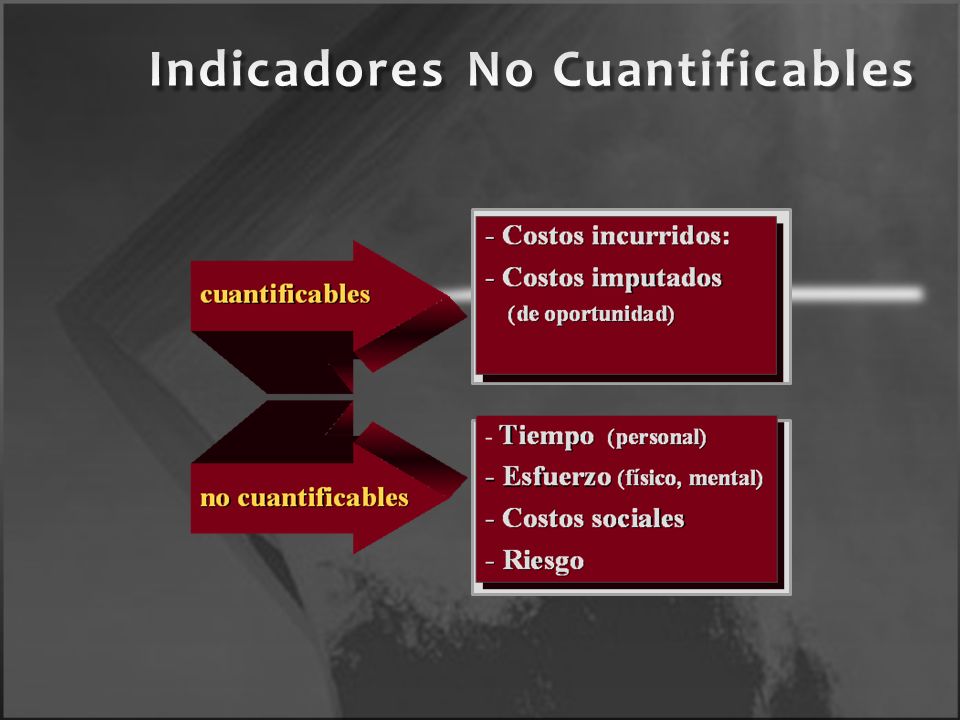 Indicadores No Cuantificables

cuantificables

- Costos incurridos:
- Costos imputados
(de oportunidad)

no cuantificables

- Tiempo (personal)
- Esfuerzo (físico, mental)
- Costos sociales
- Riesgo